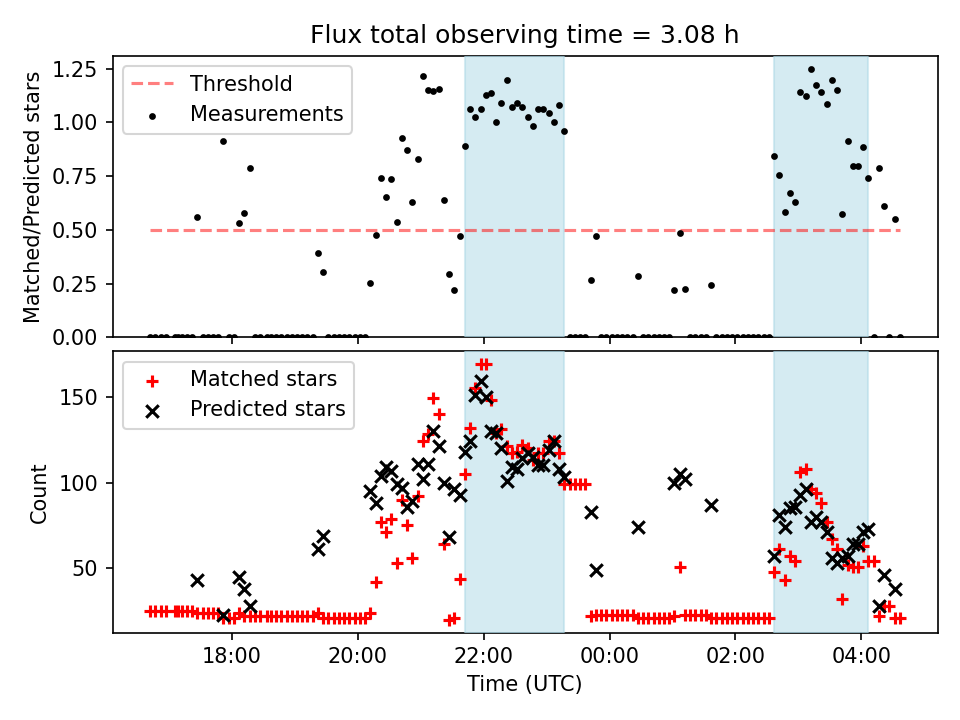 Flux total observing time = 3.08 h

Threshold
Measurements

Matched/Predicted stars

1.25
1.00
0.75
0.50
0.25
0.00

Matched stars
Predicted stars

Count

150
100
50

18:00
20:00
22:00
00:00
02:00
04:00

Time (UTC)